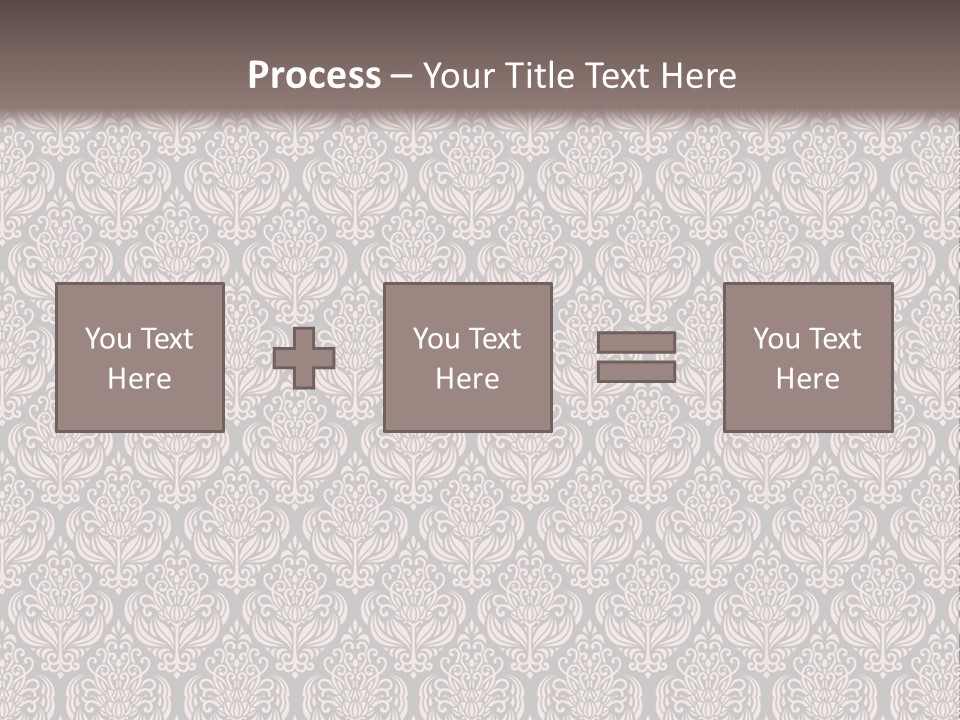 Process – Your Title Text Here

You Text Here

You Text Here

You Text Here